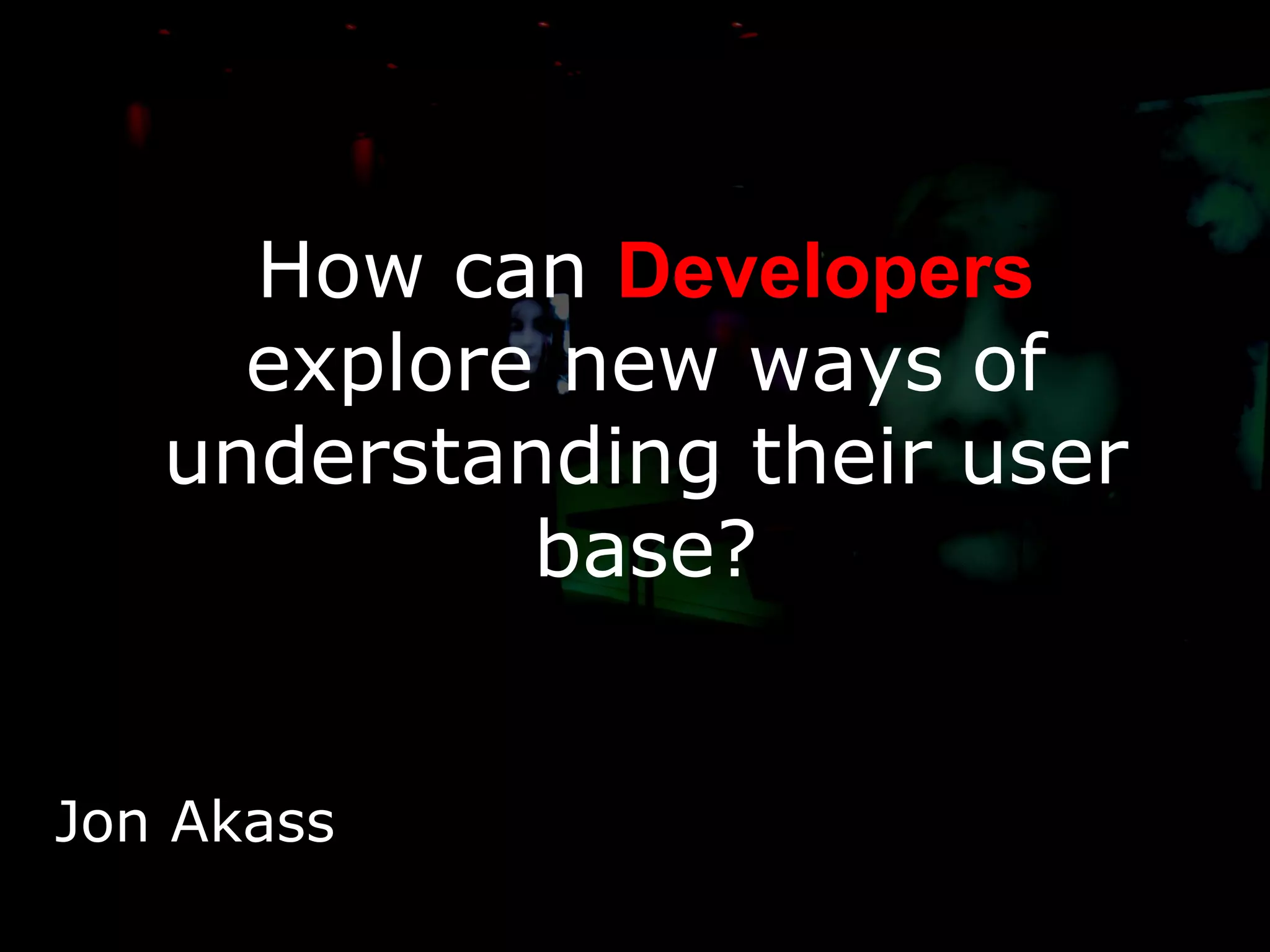 How can Developers explore new ways of understanding their user base?

Jon Akass